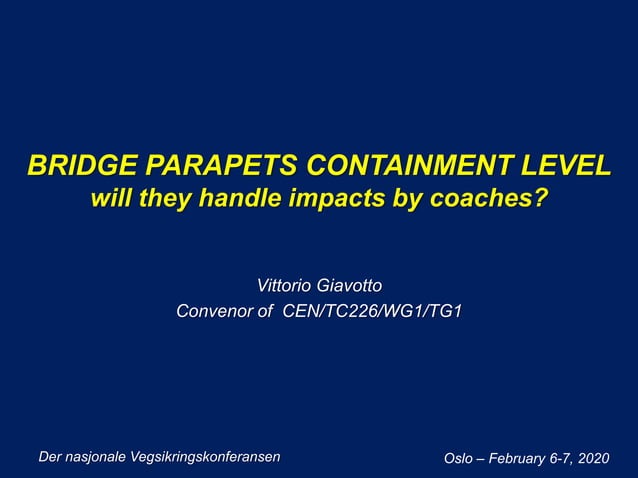 BRIDGE PARAPETS CONTAINMENT LEVEL
will they handle impacts by coaches?

Vittorio Giavotto
Convenor of CEN/TC226/WG1/TG1

Der nasjonale Vegsikringskonferansen

Oslo – February 6-7, 2020